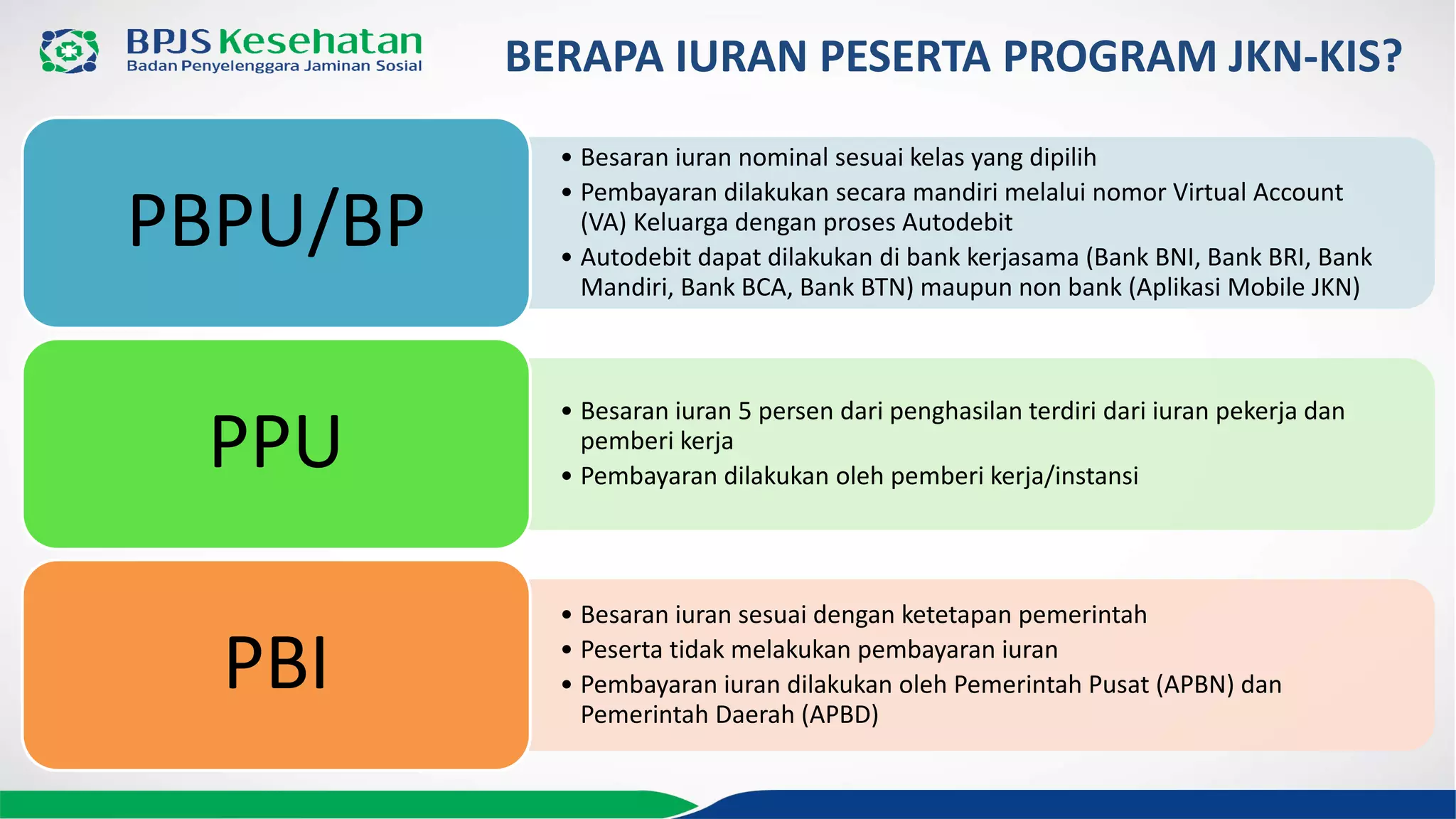 BPJS Kesehatan
Badan Penyelenggara Jaminan Sosial

BERAPA IURAN PESERTA PROGRAM JKN-KIS?

PBPU/BP

• Besaran iuran nominal sesuai kelas yang dipilih
• Pembayaran dilakukan secara mandiri melalui nomor Virtual Account (VA) Keluarga dengan proses Autodebit
• Autodebit dapat dilakukan di bank kerjasama (Bank BNI, Bank BRI, Bank Mandiri, Bank BCA, Bank BTN) maupun non bank (Aplikasi Mobile JKN)

PPU

• Besaran iuran 5 persen dari penghasilan terdiri dari iuran pekerja dan pemberi kerja
• Pembayaran dilakukan oleh pemberi kerja/instansi

PBI

• Besaran iuran sesuai dengan ketetapan pemerintah
• Peserta tidak melakukan pembayaran iuran
• Pembayaran iuran dilakukan oleh Pemerintah Pusat (APBN) dan Pemerintah Daerah (APBD)